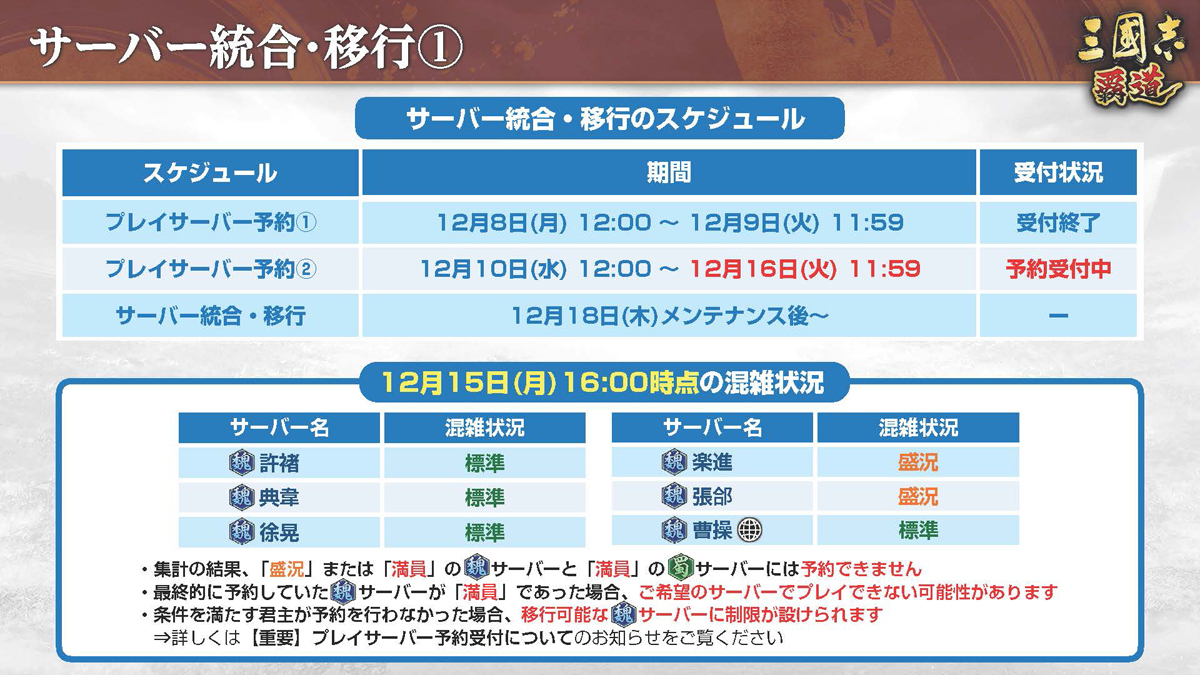 サーバー統合・移行①

三國志 覇道

サーバー統合・移行のスケジュール

| スケジュール | 期間 | 受付状況 |
|---|---|---|
| プレイサーバー予約① | 12月8日(月) 12:00 ～ 12月9日(火) 11:59 | 受付終了 |
| プレイサーバー予約② | 12月10日(水) 12:00 ～ 12月16日(火) 11:59 | 予約受付中 |
| サーバー統合・移行 | 12月18日(木)メンテナンス後～ | ー |

12月15日(月) 16:00時点の混雑状況

| サーバー名 | 混雑状況 |
|---|---|
| 魏 許褚 | 標準 |
| 魏 典韋 | 標準 |
| 魏 徐晃 | 標準 |

| サーバー名 | 混雑状況 |
|---|---|
| 魏 楽進 | 盛況 |
| 魏 張郃 | 盛況 |
| 魏 曹操 | 標準 |

・集計の結果、「盛況」または「満員」の魏サーバーと「満員」の蜀サーバーには予約できません
・最終的に予約していた魏サーバーが「満員」であった場合、ご希望のサーバーでプレイできない可能性があります
・条件を満たす君主が予約を行わなかった場合、移行可能な魏サーバーに制限が設けられます
⇒詳しくは【重要】プレイサーバー予約受付についてのお知らせをご覧ください